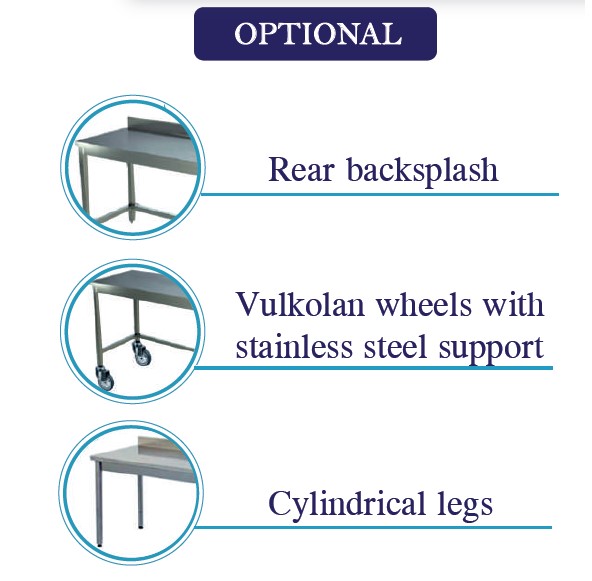 OPTIONAL

Rear backsplash

Vulkolan wheels with stainless steel support

Cylindrical legs